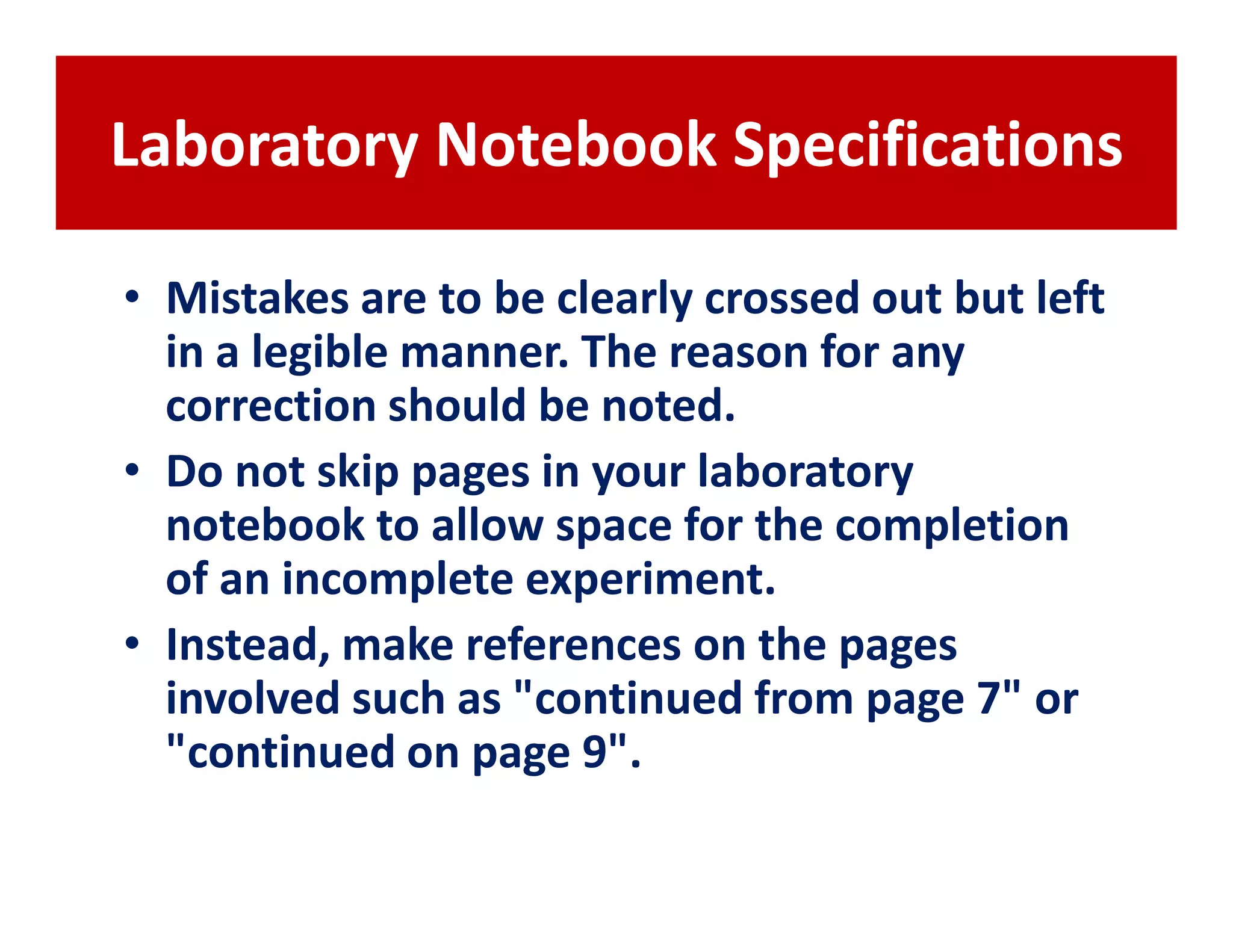 Laboratory Notebook Specifications

• Mistakes are to be clearly crossed out but left in a legible manner. The reason for any correction should be noted.
• Do not skip pages in your laboratory notebook to allow space for the completion of an incomplete experiment.
• Instead, make references on the pages involved such as "continued from page 7" or "continued on page 9".